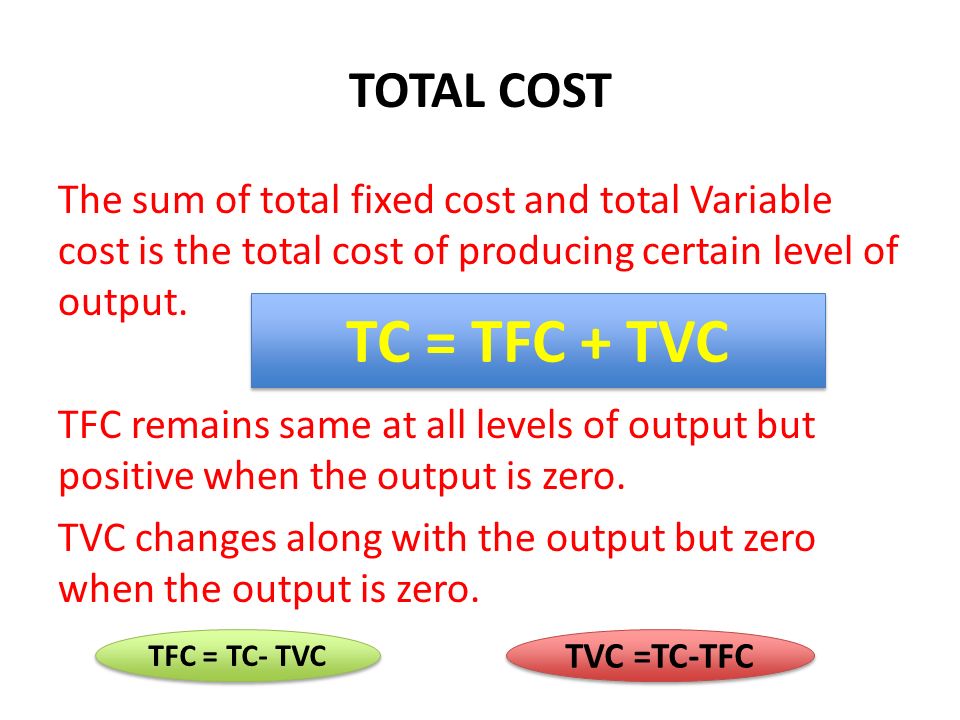 TOTAL COST

The sum of total fixed cost and total Variable cost is the total cost of producing certain level of output.

TC = TFC + TVC

TFC remains same at all levels of output but positive when the output is zero.

TVC changes along with the output but zero when the output is zero.

TFC = TC- TVC

TVC =TC-TFC